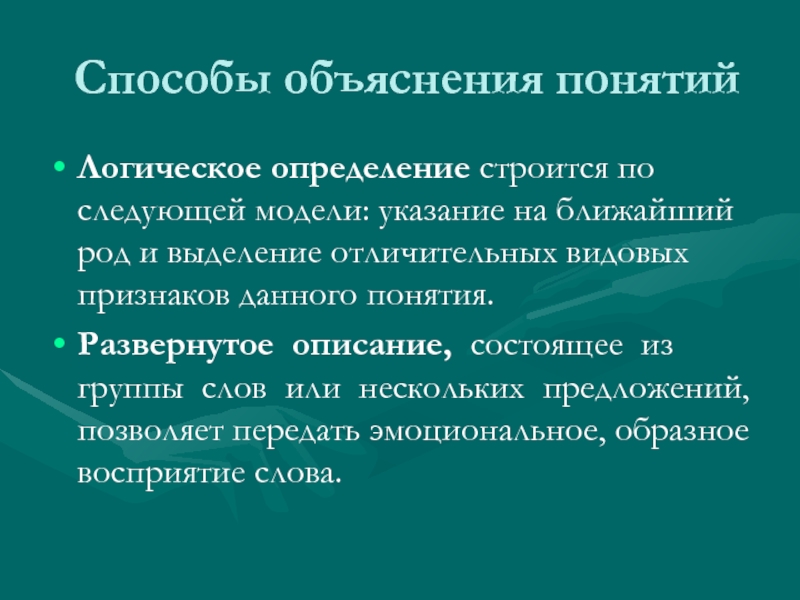 Способы объяснения понятий

• Логическое определение строится по следующей модели: указание на ближайший род и выделение отличительных видовых признаков данного понятия.

• Развернутое описание, состоящее из группы слов или нескольких предложений, позволяет передать эмоциональное, образное восприятие слова.